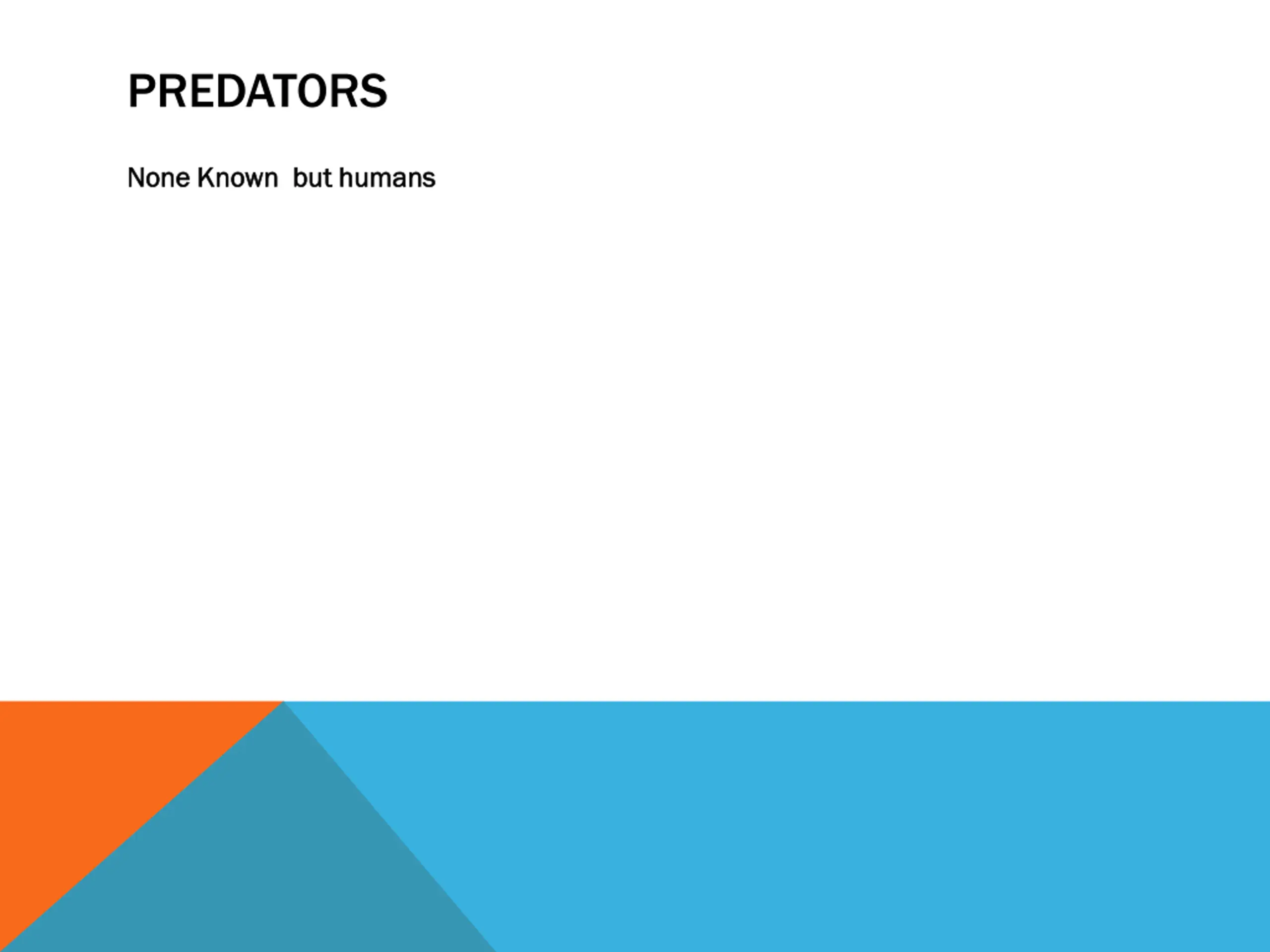 PREDATORS

None Known  but humans